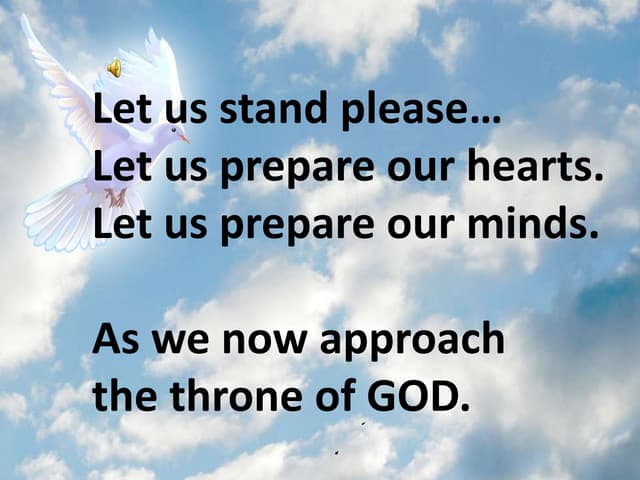 Let us stand please…
Let us prepare our hearts.
Let us prepare our minds.

As we now approach the throne of GOD.